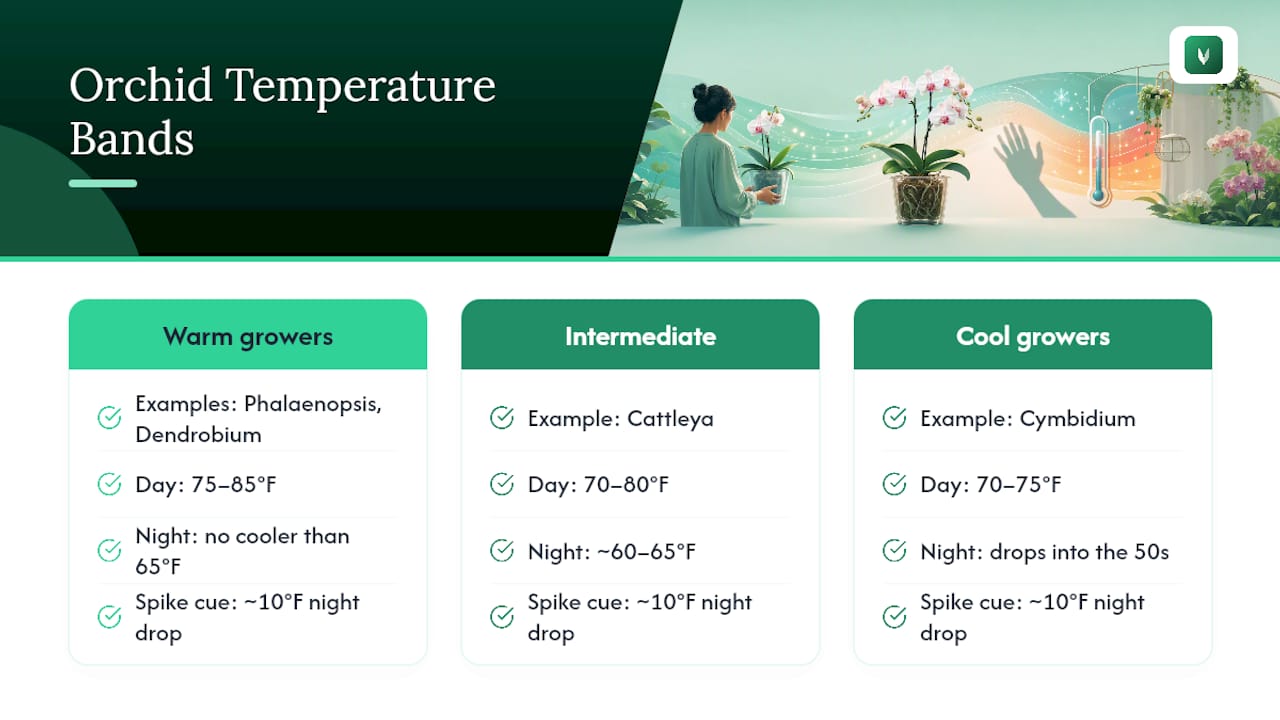 Orchid Temperature Bands

Warm growers

Examples: Phalaenopsis, Dendrobium

Day: 75–85°F

Night: no cooler than 65°F

Spike cue: ~10°F night drop

Intermediate

Example: Cattleya

Day: 70–80°F

Night: ~60–65°F

Spike cue: ~10°F night drop

Cool growers

Example: Cymbidium

Day: 70–75°F

Night: drops into the 50s

Spike cue: ~10°F night drop